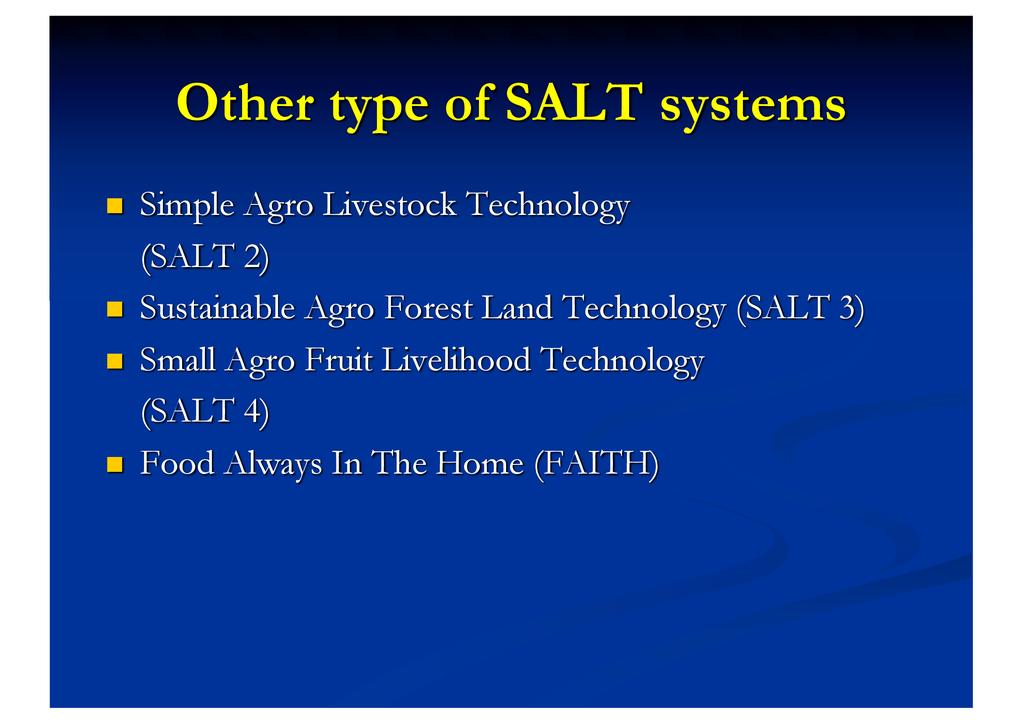 Other type of SALT systems

- Simple Agro Livestock Technology (SALT 2)
- Sustainable Agro Forest Land Technology (SALT 3)
- Small Agro Fruit Livelihood Technology (SALT 4)
- Food Always In The Home (FAITH)